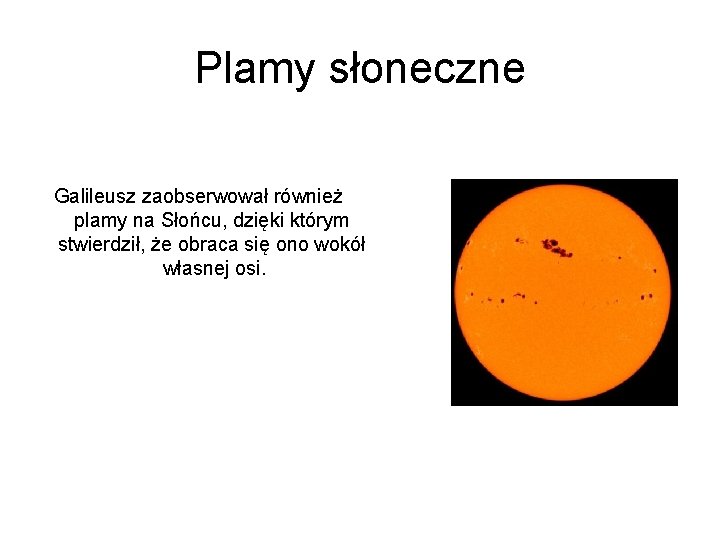 Plamy słoneczne

Galileusz zaobserwował również plamy na Słońcu, dzięki którym stwierdził, że obraca się ono wokół własnej osi.